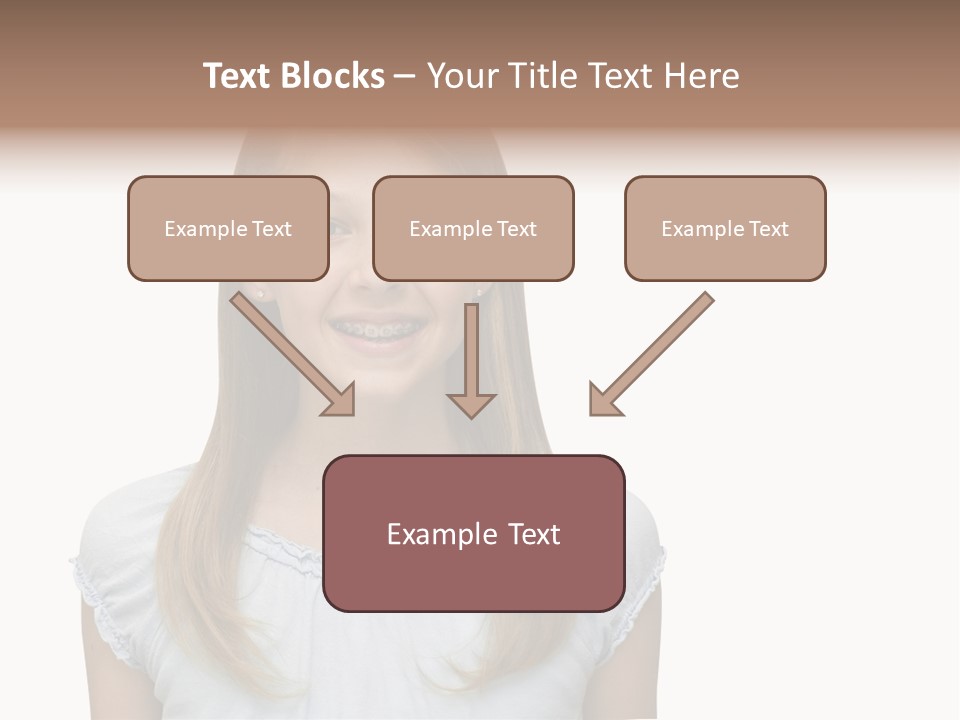 Text Blocks – Your Title Text Here

Example Text

Example Text

Example Text

Example Text